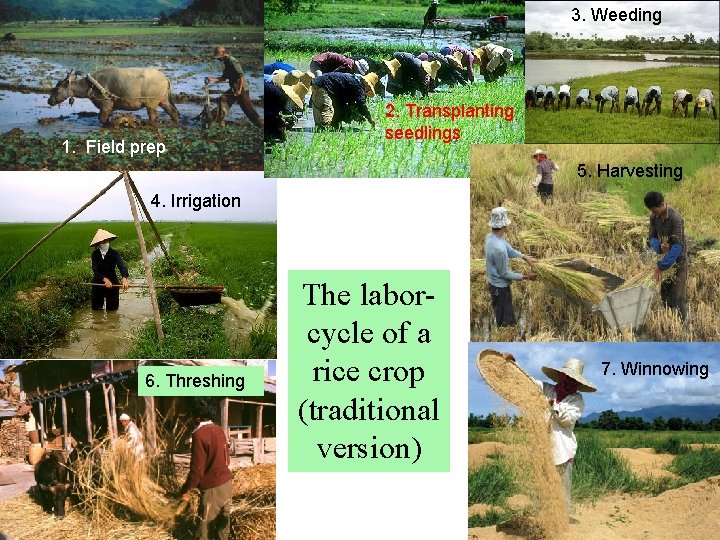 1. Field prep

2. Transplanting seedlings

3. Weeding

4. Irrigation

5. Harvesting

The labor-cycle of a rice crop (traditional version)

6. Threshing

7. Winnowing